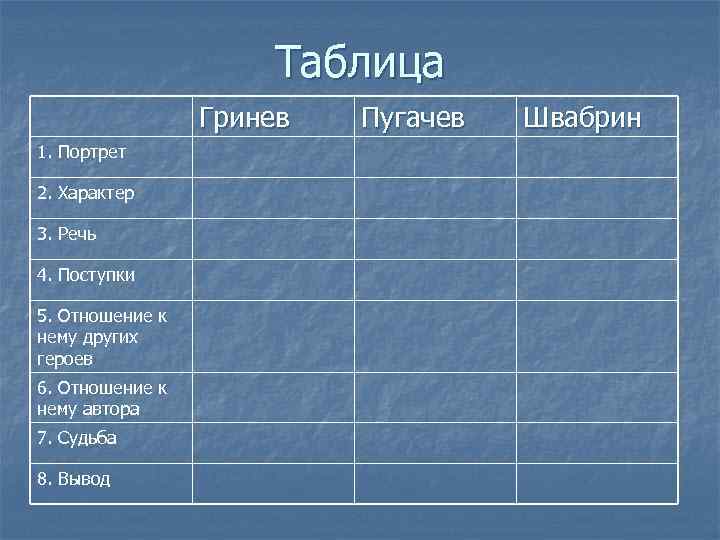 Таблица

| | Гринев | Пугачев | Швабрин |
|---|---|---|---|
| 1. Портрет | | | |
| 2. Характер | | | |
| 3. Речь | | | |
| 4. Поступки | | | |
| 5. Отношение к нему других героев | | | |
| 6. Отношение к нему автора | | | |
| 7. Судьба | | | |
| 8. Вывод | | | |